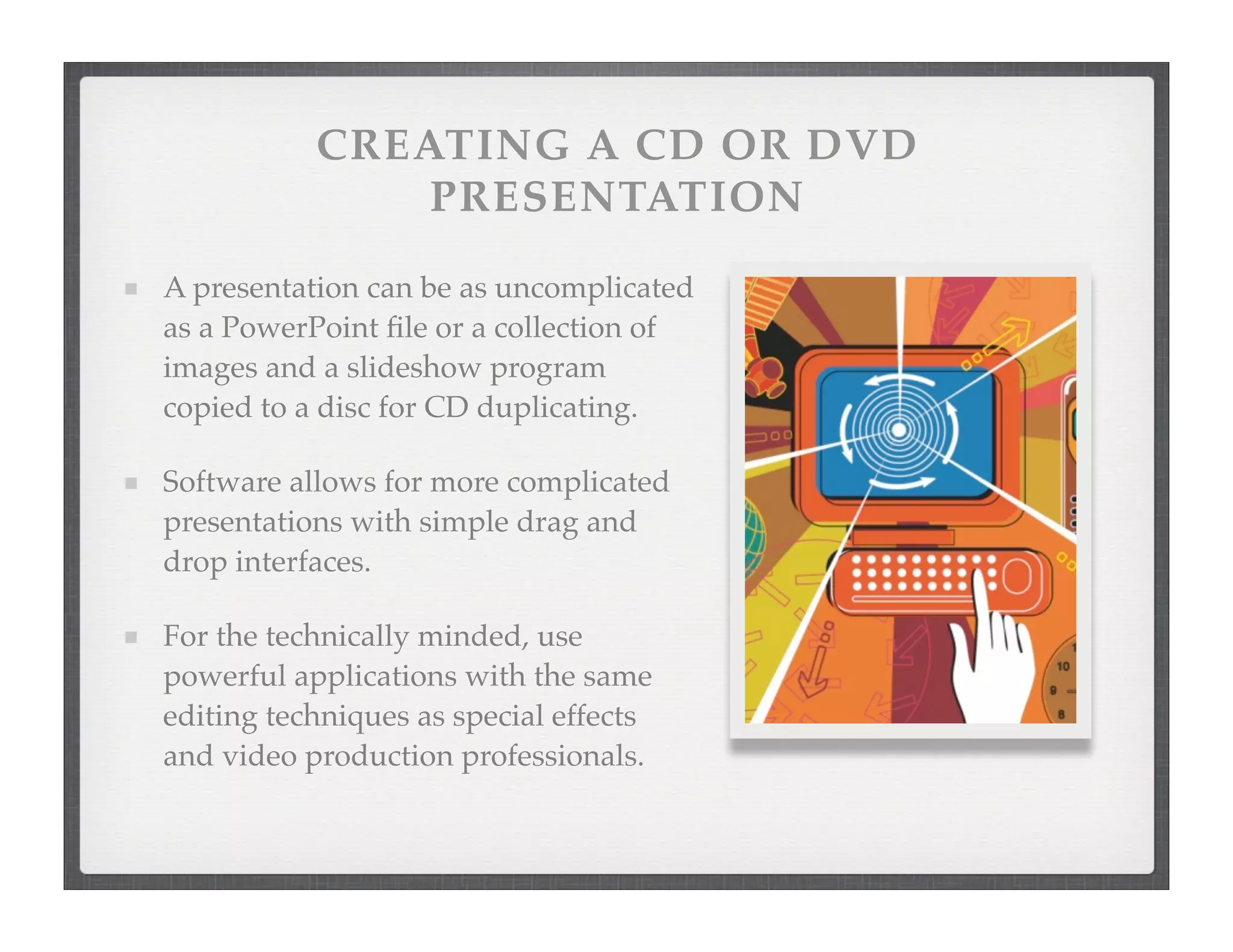 CREATING A CD OR DVD PRESENTATION

A presentation can be as uncomplicated as a PowerPoint file or a collection of images and a slideshow program copied to a disc for CD duplicating.

Software allows for more complicated presentations with simple drag and drop interfaces.

For the technically minded, use powerful applications with the same editing techniques as special effects and video production professionals.

10
9
8